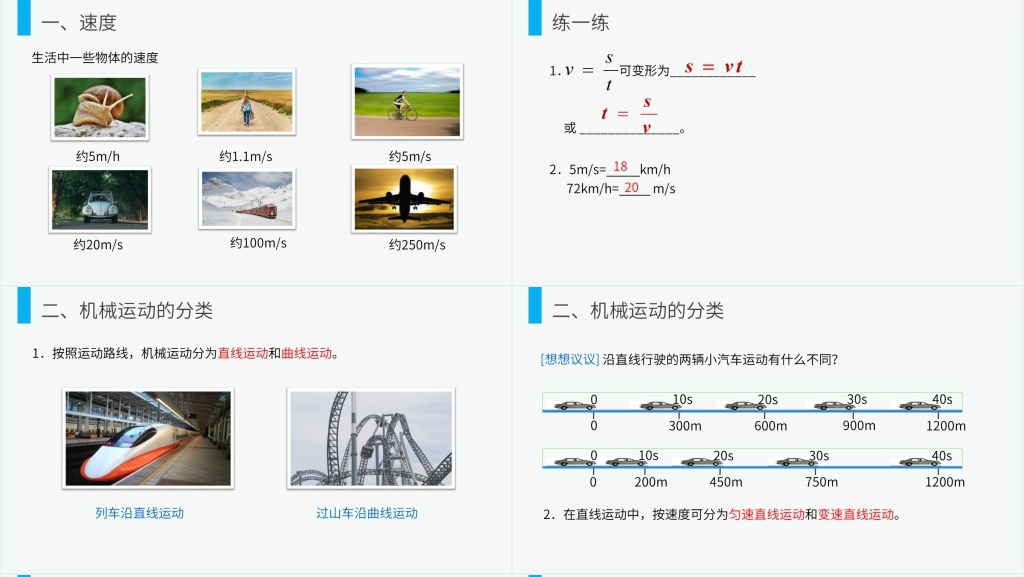 一、速度

生活中一些物体的速度

约5m/h

约1.1m/s

约5m/s

约20m/s

约100m/s

约250m/s

练一练

1. $v = \frac{s}{t}$ 可变形为 $s = vt$

或 $t = \frac{s}{v}$。

2. 5m/s= 18 km/h

72km/h= 20 m/s

二、机械运动的分类

1. 按照运动路线，机械运动分为直线运动和曲线运动。

列车沿直线运动

过山车沿曲线运动

二、机械运动的分类

[想想议议] 沿直线行驶的两辆小汽车运动有什么不同?

0 10s 20s 30s 40s

0 300m 600m 900m 1200m

0 10s 20s 30s 40s

0 200m 450m 750m 1200m

2. 在直线运动中，按速度可分为匀速直线运动和变速直线运动。